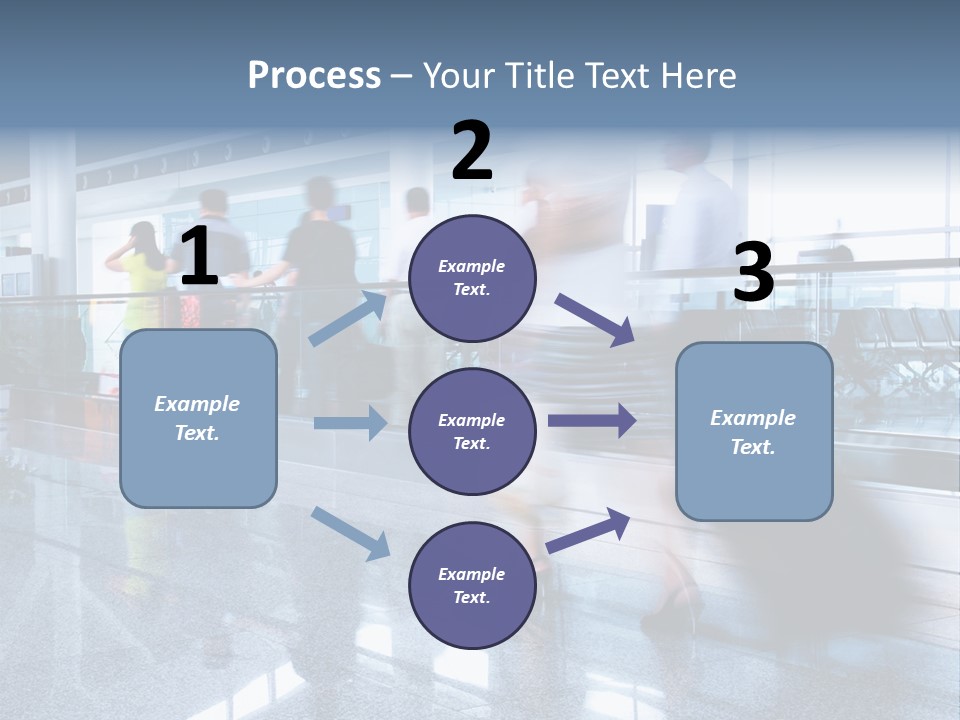 Process – Your Title Text Here

1

Example Text.

2

Example Text.

Example Text.

Example Text.

3

Example Text.